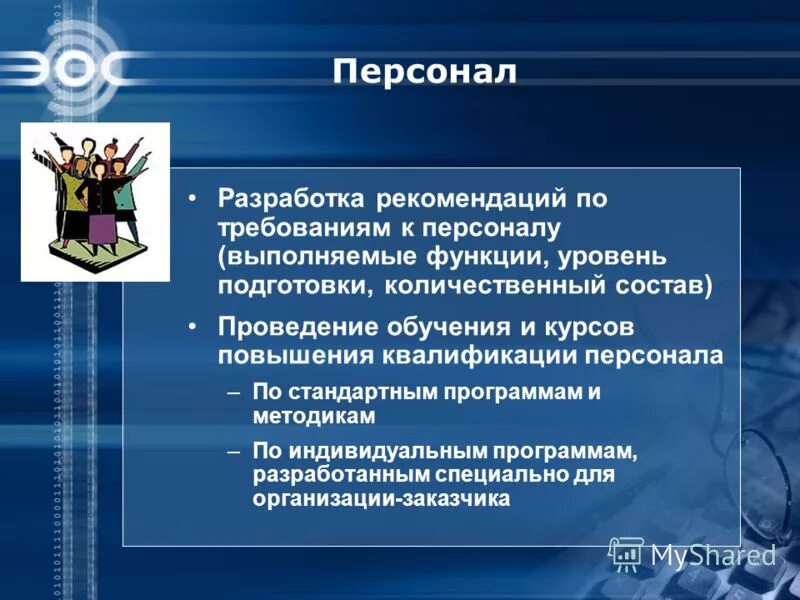 ЭОС

Персонал

• Разработка рекомендаций по требованиям к персоналу (выполняемые функции, уровень подготовки, количественный состав)

• Проведение обучения и курсов повышения квалификации персонала

– По стандартным программам и методикам

– По индивидуальным программам, разработанным специально для организации-заказчика

MyShared